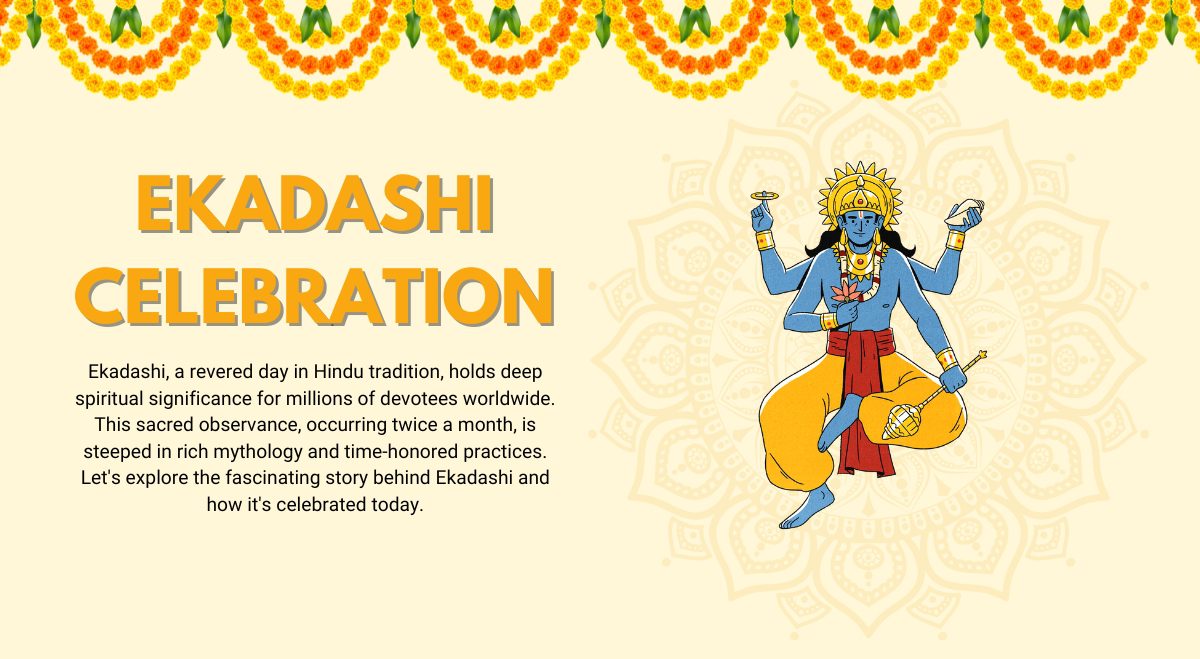 EKADASHI CELEBRATION

Ekadashi, a revered day in Hindu tradition, holds deep spiritual significance for millions of devotees worldwide. This sacred observance, occurring twice a month, is steeped in rich mythology and time-honored practices. Let's explore the fascinating story behind Ekadashi and how it's celebrated today.